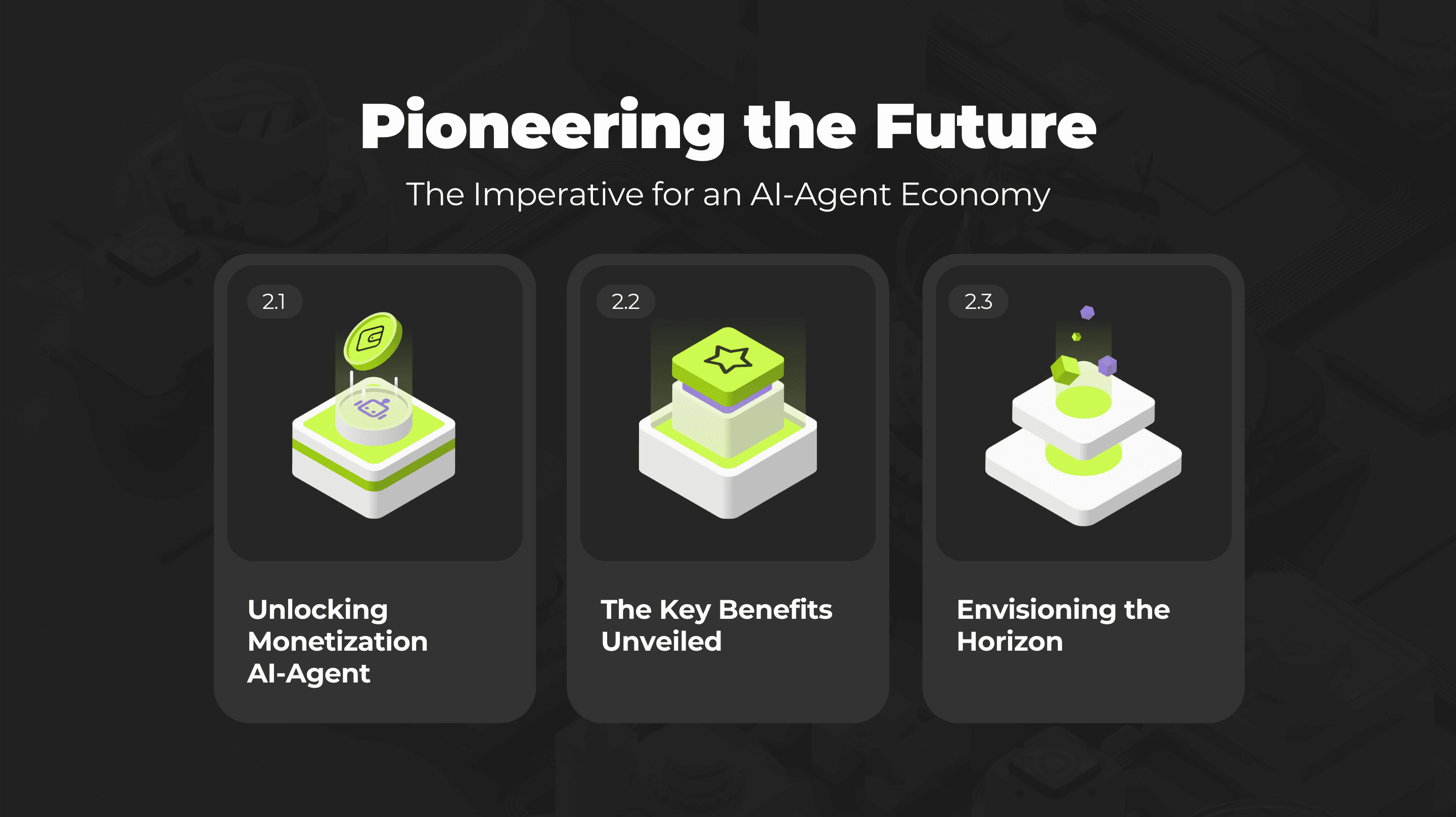 Pioneering the Future

The Imperative for an AI-Agent Economy

2.1

Unlocking Monetization AI-Agent

2.2

The Key Benefits Unveiled

2.3

Envisioning the Horizon